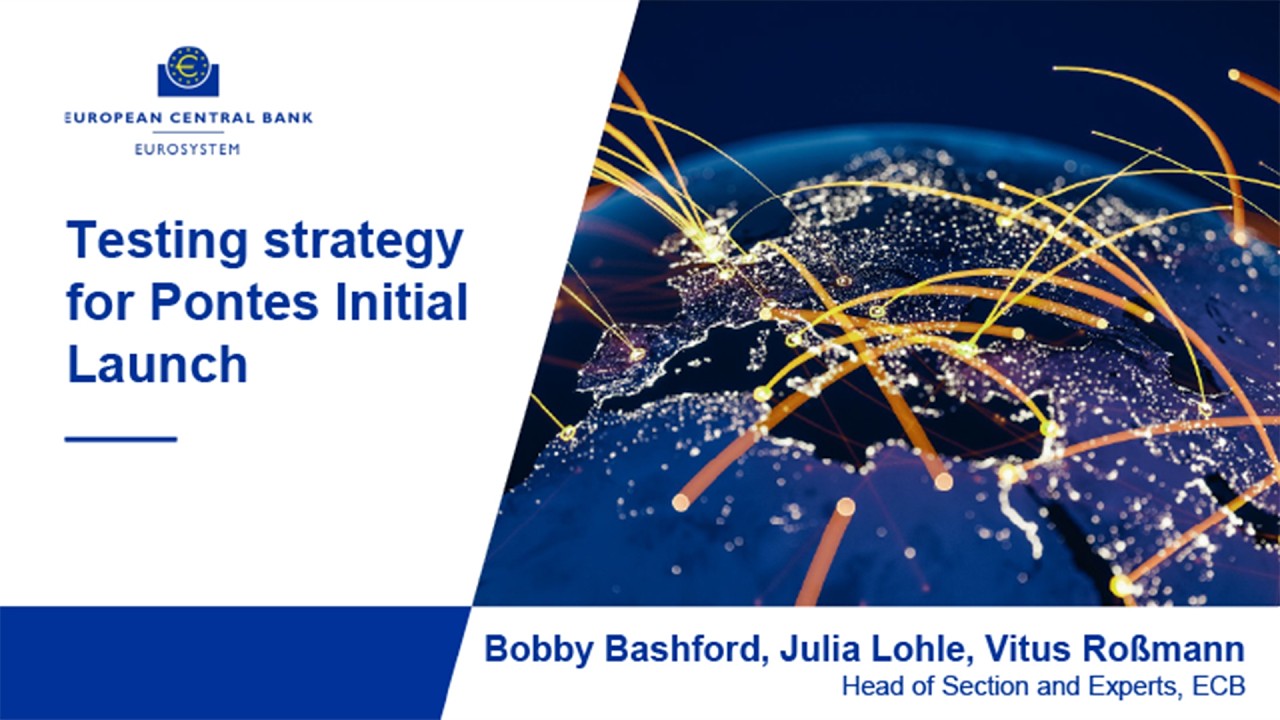 EUROPEAN CENTRAL BANK

EUROSYSTEM

Testing strategy for Pontes Initial Launch

Bobby Bashford, Julia Lohle, Vitus Roßmann

Head of Section and Experts, ECB